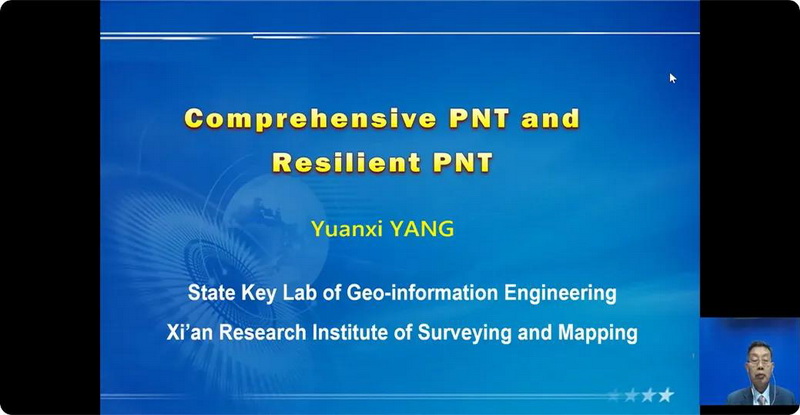 Comprehensive PNT and Resilient PNT

Yuanxi YANG

State Key Lab of Geo-information Engineering
Xi'an Research Institute of Surveying and Mapping